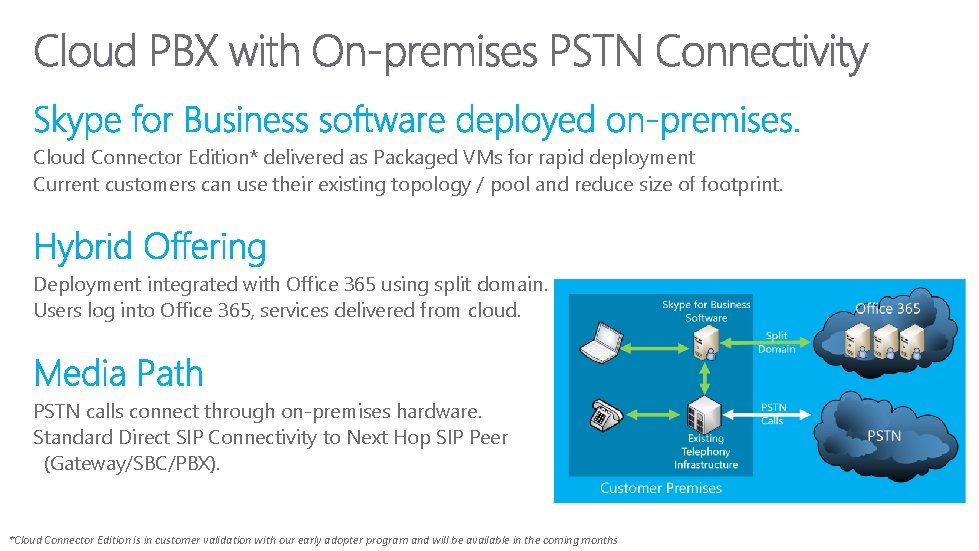 Cloud PBX with On-premises PSTN Connectivity

Skype for Business software deployed on-premises.

Cloud Connector Edition* delivered as Packaged VMs for rapid deployment
Current customers can use their existing topology / pool and reduce size of footprint.

Hybrid Offering

Deployment integrated with Office 365 using split domain.
Users log into Office 365, services delivered from cloud.

Media Path

PSTN calls connect through on-premises hardware.
Standard Direct SIP Connectivity to Next Hop SIP Peer (Gateway/SBC/PBX).

Skype for Business Software

Split Domain

Office 365

PSTN Calls

Existing Telephony Infrastructure

PSTN

Customer Premises

*Cloud Connector Edition is in customer validation with our early adopter program and will be available in the coming months